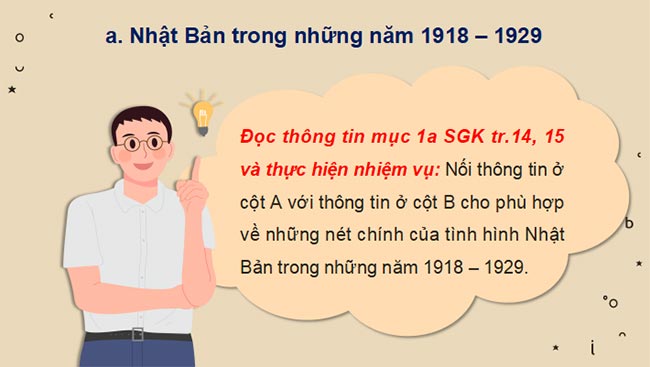 a. Nhật Bản trong những năm 1918 – 1929

Đọc thông tin mục 1a SGK tr.14, 15 và thực hiện nhiệm vụ: Nối thông tin ở cột A với thông tin ở cột B cho phù hợp về những nét chính của tình hình Nhật Bản trong những năm 1918 – 1929.